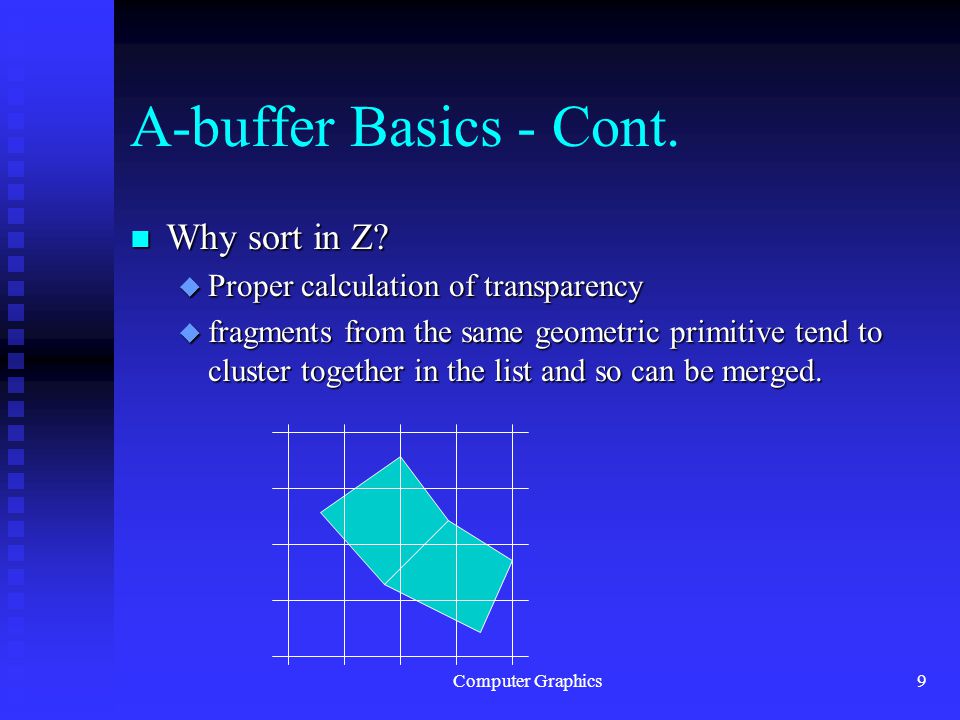 A-buffer Basics - Cont.

Why sort in Z?

Proper calculation of transparency

fragments from the same geometric primitive tend to cluster together in the list and so can be merged.

Computer Graphics

9